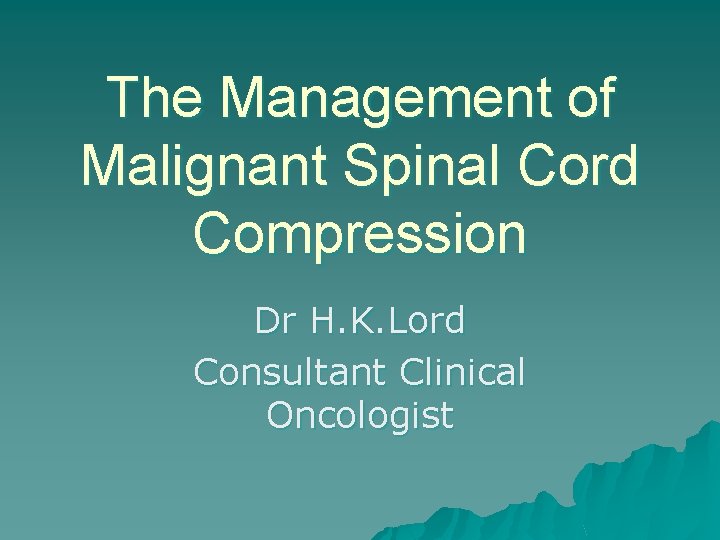 The Management of Malignant Spinal Cord Compression

Dr H.K.Lord

Consultant Clinical Oncologist